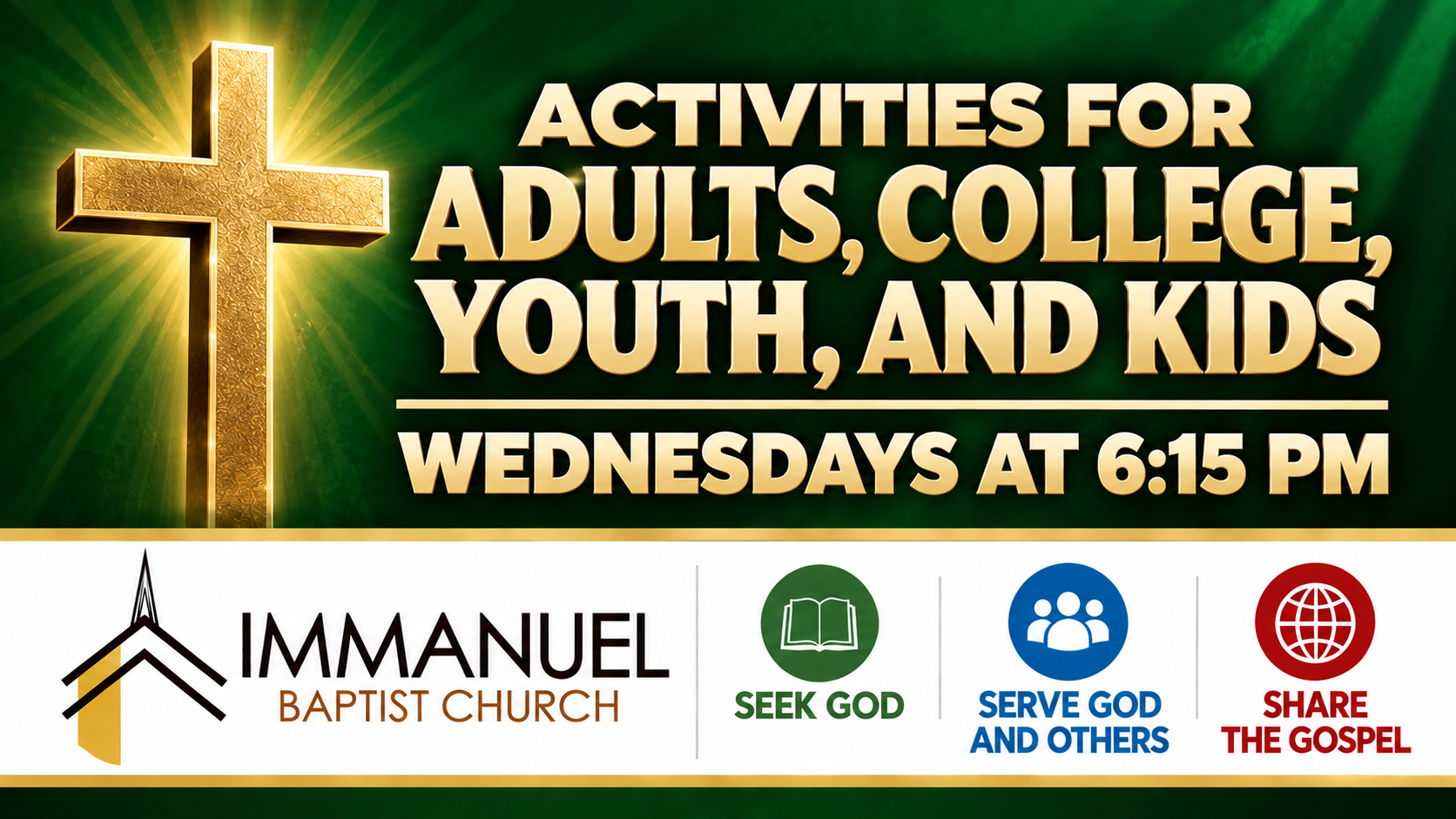 ACTIVITIES FOR ADULTS, COLLEGE, YOUTH, AND KIDS

WEDNESDAYS AT 6:15 PM

IMMANUEL
BAPTIST CHURCH

SEEK GOD

SERVE GOD AND OTHERS

SHARE THE GOSPEL